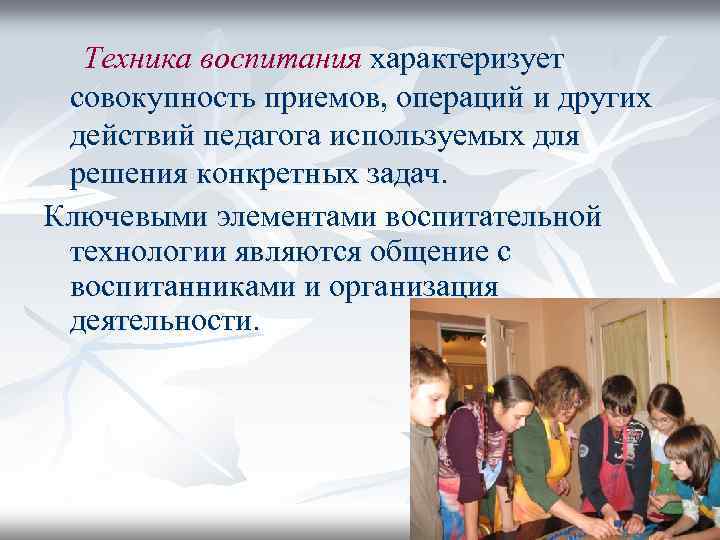 Техника воспитания характеризует совокупность приемов, операций и других действий педагога используемых для решения конкретных задач.

Ключевыми элементами воспитательной технологии являются общение с воспитанниками и организация деятельности.